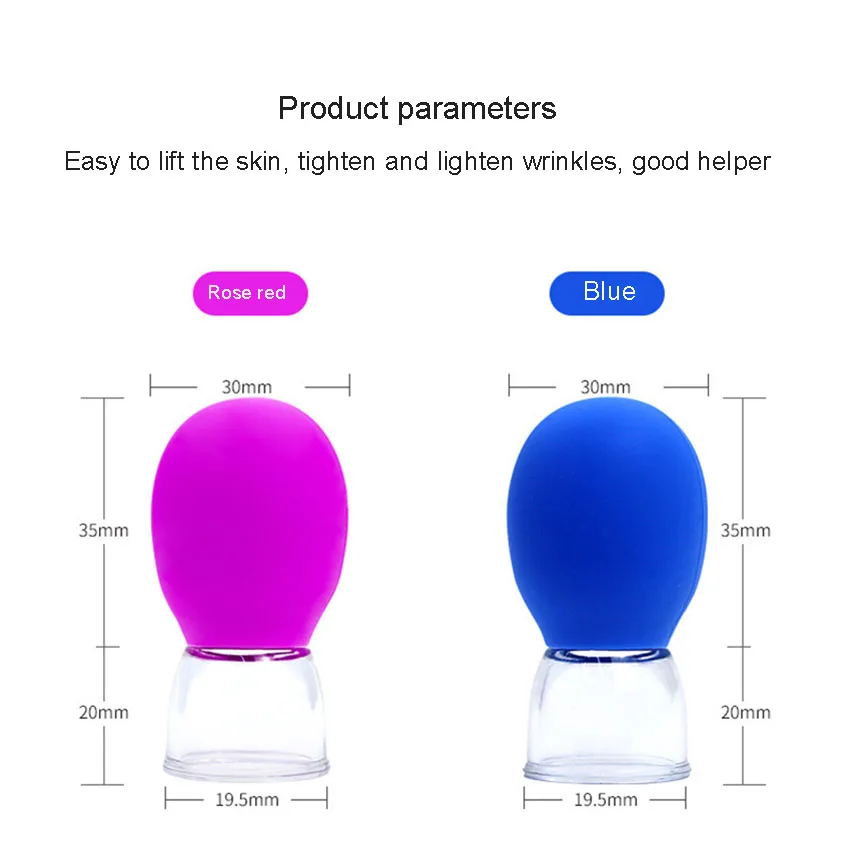 Product parameters

Easy to lift the skin, tighten and lighten wrinkles, good helper

Rose red

30mm

35mm

20mm

19.5mm

Blue

30mm

35mm

20mm

19.5mm